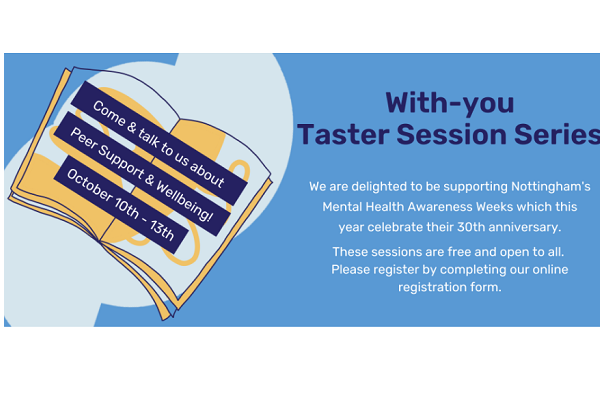 Come & talk to us about
Peer Support & Wellbeing!
October 10th - 13th

With-you
Taster Session Series

We are delighted to be supporting Nottingham's Mental Health Awareness Weeks which this year celebrate their 30th anniversary.

These sessions are free and open to all. Please register by completing our online registration form.